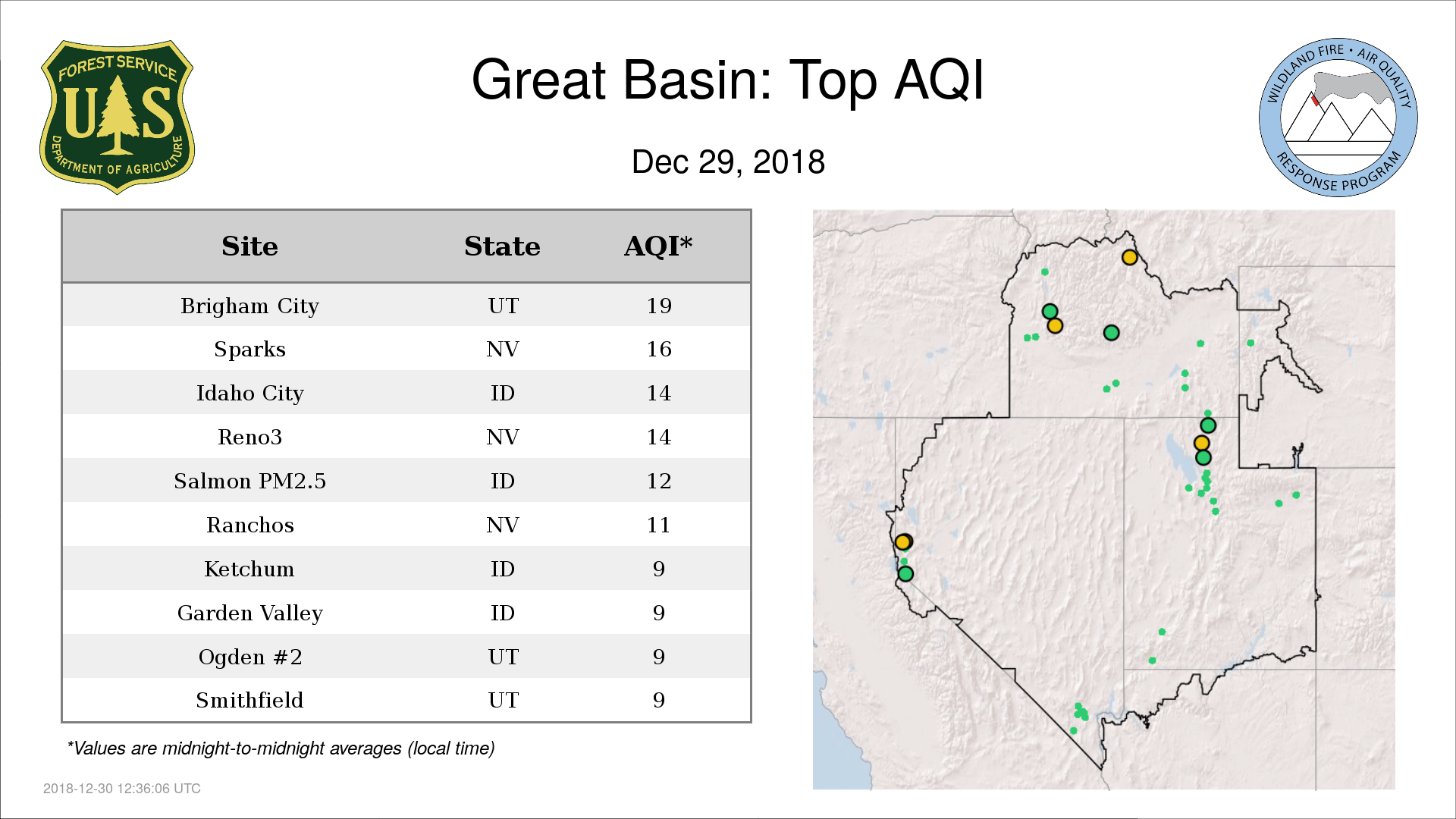 FOREST SERVICE
U S
DEPARTMENT OF AGRICULTURE

Great Basin: Top AQI

Dec 29, 2018

WILDLAND FIRE • AIR QUALITY
RESPONSE PROGRAM

| Site | State | AQI* |
|---|---|---|
| Brigham City | UT | 19 |
| Sparks | NV | 16 |
| Idaho City | ID | 14 |
| Reno3 | NV | 14 |
| Salmon PM2.5 | ID | 12 |
| Ranchos | NV | 11 |
| Ketchum | ID | 9 |
| Garden Valley | ID | 9 |
| Ogden #2 | UT | 9 |
| Smithfield | UT | 9 |

*Values are midnight-to-midnight averages (local time)

2018-12-30 12:36:06 UTC